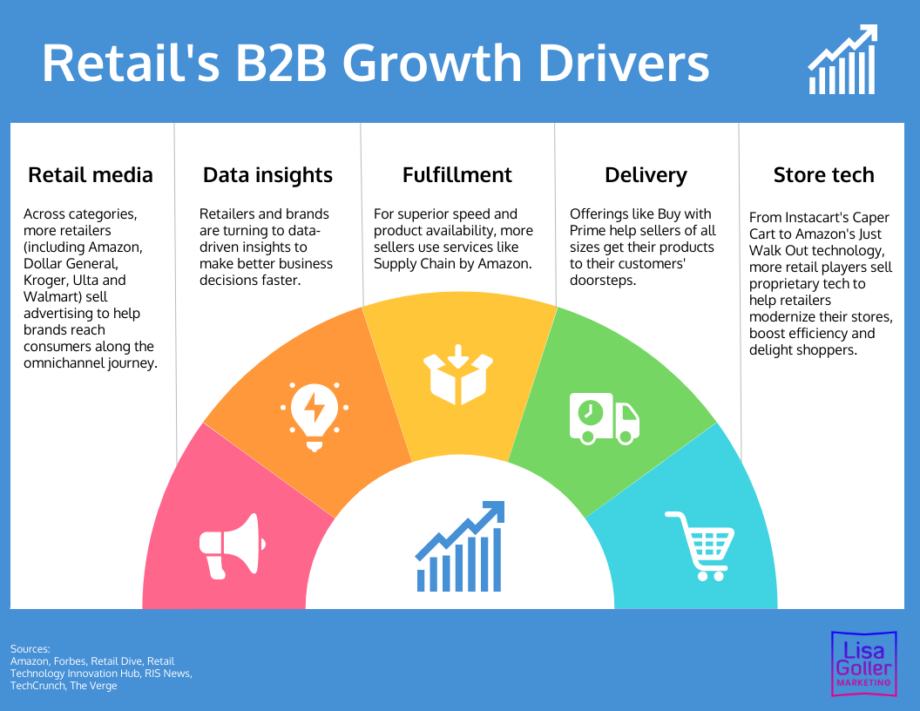 Retail's B2B Growth Drivers

Retail media

Across categories, more retailers (including Amazon, Dollar General, Kroger, Ulta and Walmart) sell advertising to help brands reach consumers along the omnichannel journey.

Data insights

Retailers and brands are turning to data-driven insights to make better business decisions faster.

Fulfillment

For superior speed and product availability, more sellers use services like Supply Chain by Amazon.

Delivery

Offerings like Buy with Prime help sellers of all sizes get their products to their customers' doorsteps.

Store tech

From Instacart's Caper Cart to Amazon's Just Walk Out technology, more retail players sell proprietary tech to help retailers modernize their stores, boost efficiency and delight shoppers.

Sources:
Amazon, Forbes, Retail Dive, Retail Technology Innovation Hub, RIS News, TechCrunch, The Verge

Lisa Goller MARKETING